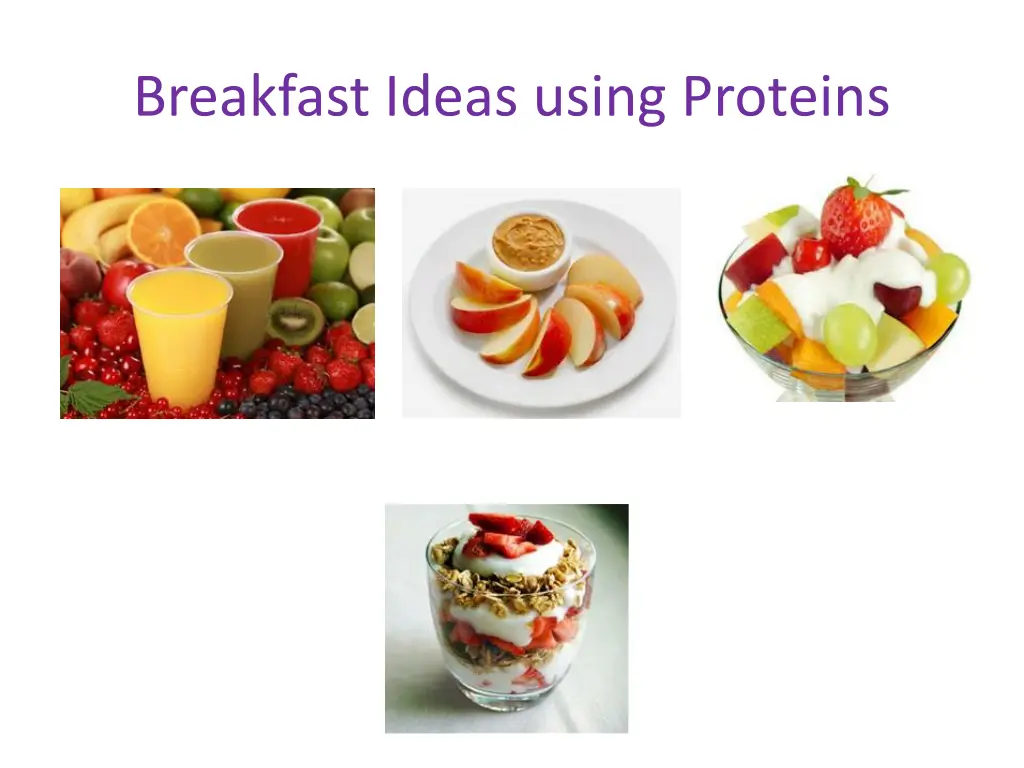 Breakfast Ideas using Proteins